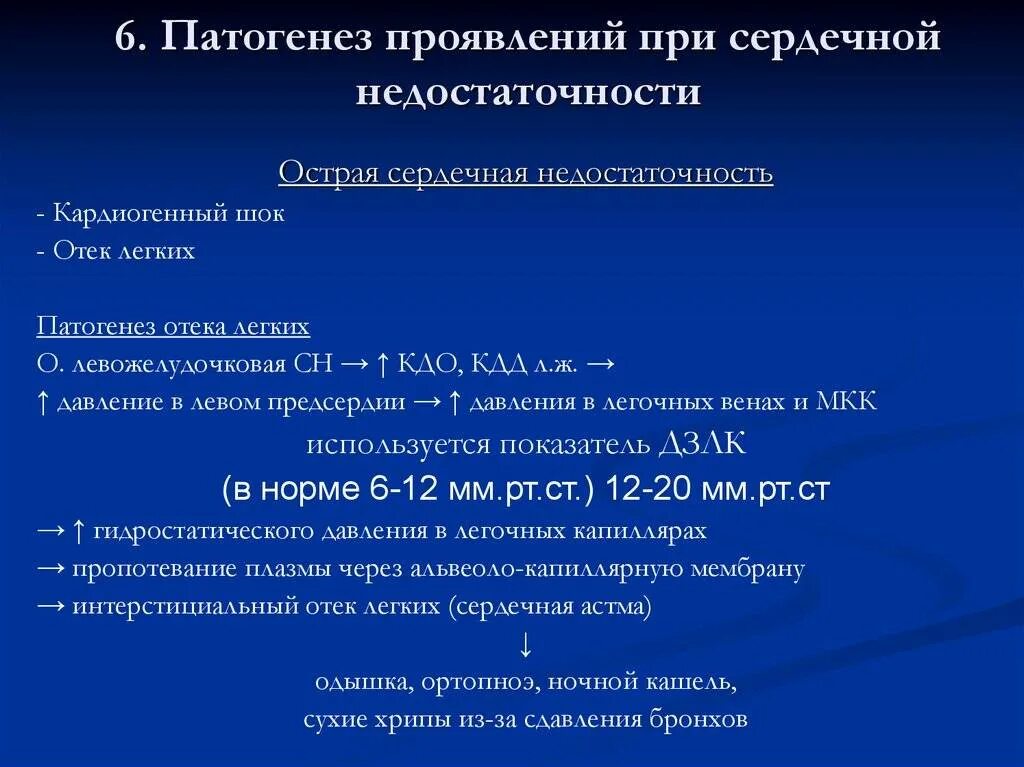 6. Патогенез проявлений при сердечной недостаточности

Острая сердечная недостаточность
- Кардиогенный шок
- Отек легких

Патогенез отека легких
О. левожелудочковая СН → ↑ КДО, КДД л.ж. →
↑ давление в левом предсердии → ↑ давления в легочных венах и МКК
используется показатель ДЗЛК
(в норме 6-12 мм.рт.ст.) 12-20 мм.рт.ст
→ ↑ гидростатического давления в легочных капиллярах
→ пропотевание плазмы через альвеоло-капиллярную мембрану
→ интерстициальный отек легких (сердечная астма)
↓
одышка, ортопноэ, ночной кашель,
сухие хрипы из-за сдавления бронхов